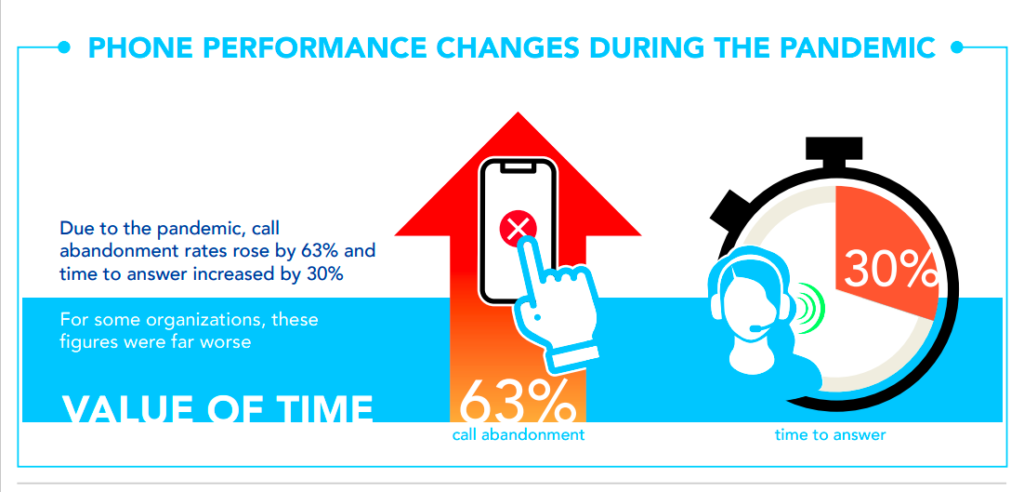 PHONE PERFORMANCE CHANGES DURING THE PANDEMIC

Due to the pandemic, call abandonment rates rose by 63% and time to answer increased by 30%

For some organizations, these figures were far worse

VALUE OF TIME

63%

call abandonment

30%

time to answer